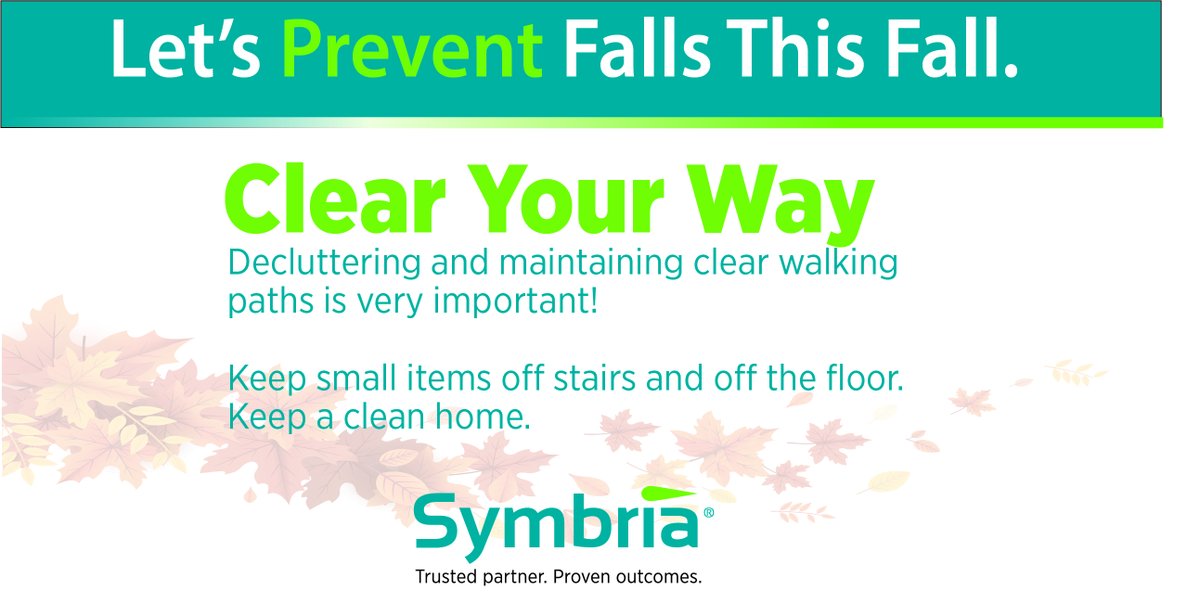 Let's Prevent Falls This Fall.

Clear Your Way

Decluttering and maintaining clear walking paths is very important!

Keep small items off stairs and off the floor. Keep a clean home.

Symbria®

Trusted partner. Proven outcomes.